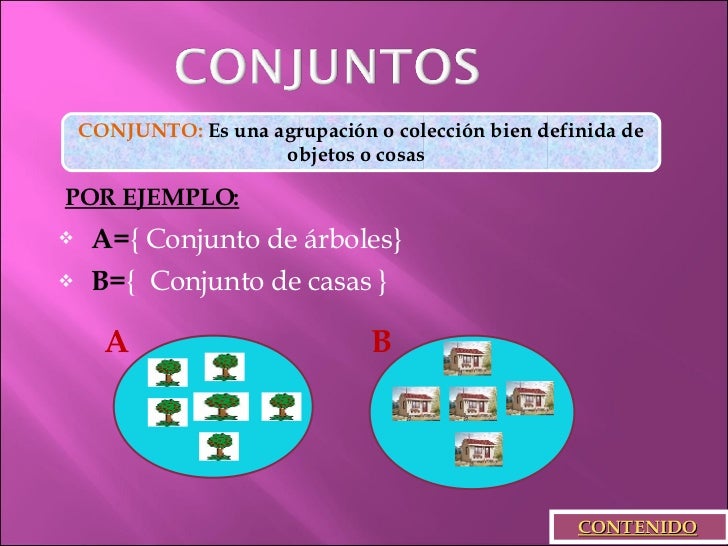 CONJUNTOS

CONJUNTO: Es una agrupación o colección bien definida de objetos o cosas

POR EJEMPLO:

❖ A={ Conjunto de árboles}
❖ B={ Conjunto de casas }

A

B

CONTENIDO